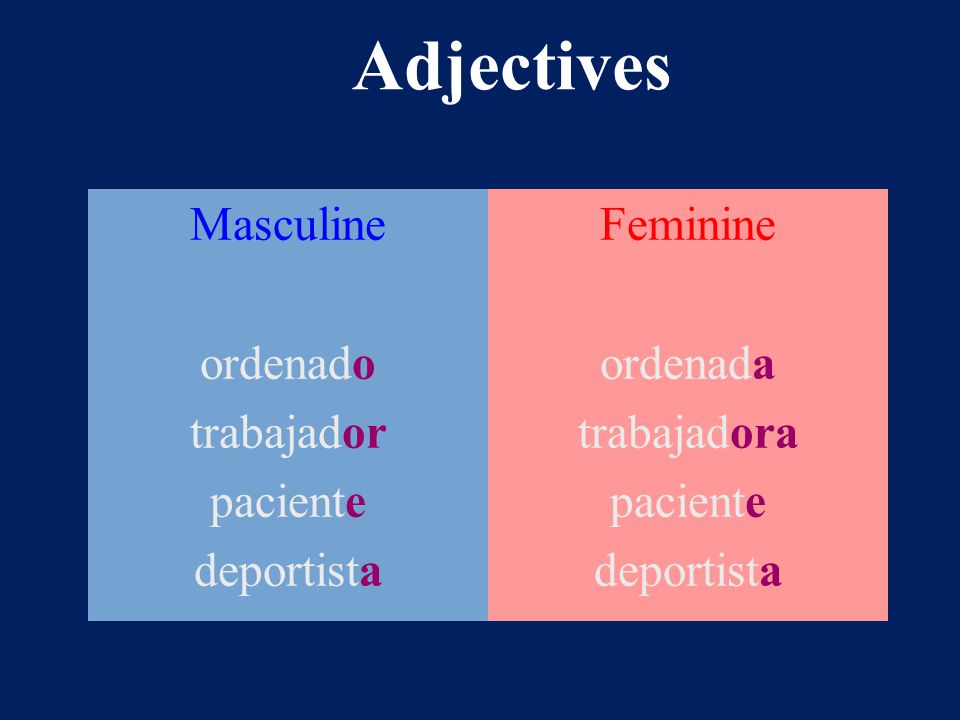 Adjectives

| Masculine | Feminine |
|---|---|
| ordenado | ordenada |
| trabajador | trabajadora |
| paciente | paciente |
| deportista | deportista |